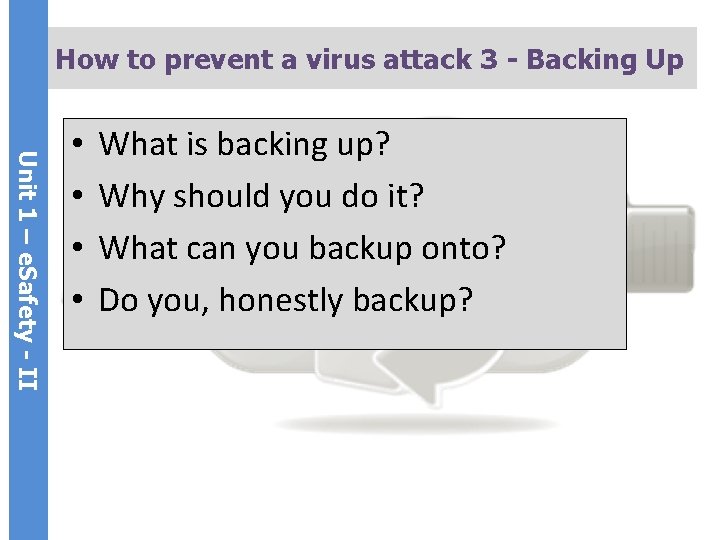 Unit 1 – eSafety - II

How to prevent a virus attack 3 - Backing Up

• What is backing up?
• Why should you do it?
• What can you backup onto?
• Do you, honestly backup?